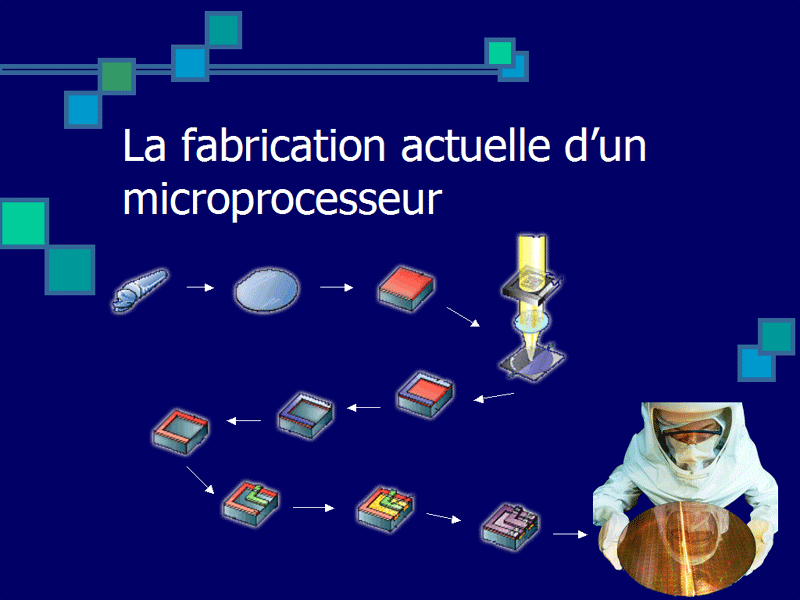 La fabrication actuelle d’un microprocesseur